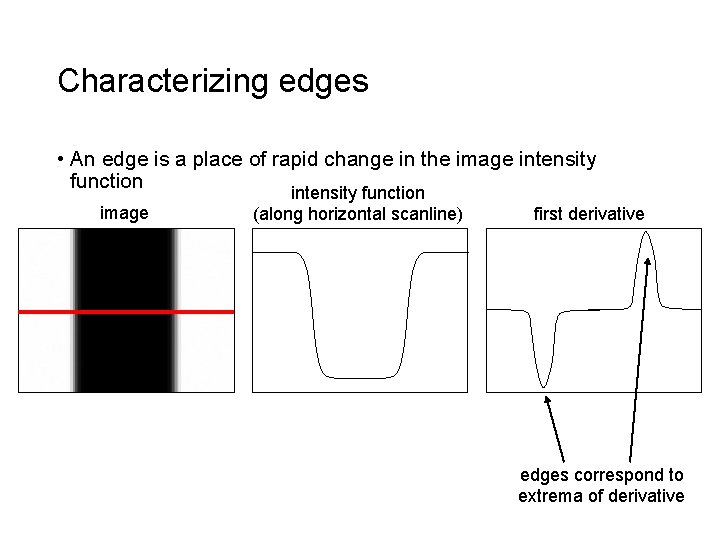 Characterizing edges

• An edge is a place of rapid change in the image intensity function

image

intensity function
(along horizontal scanline)

first derivative

edges correspond to extrema of derivative